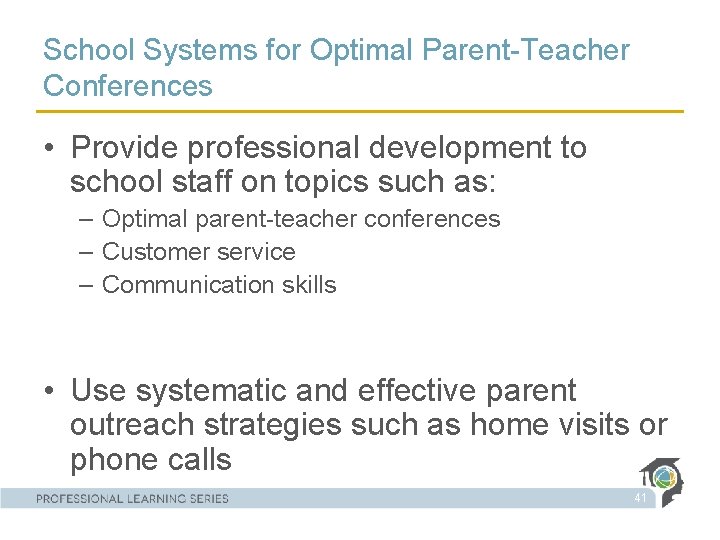 School Systems for Optimal Parent-Teacher Conferences

• Provide professional development to school staff on topics such as:
– Optimal parent-teacher conferences
– Customer service
– Communication skills

• Use systematic and effective parent outreach strategies such as home visits or phone calls

PROFESSIONAL LEARNING SERIES

41